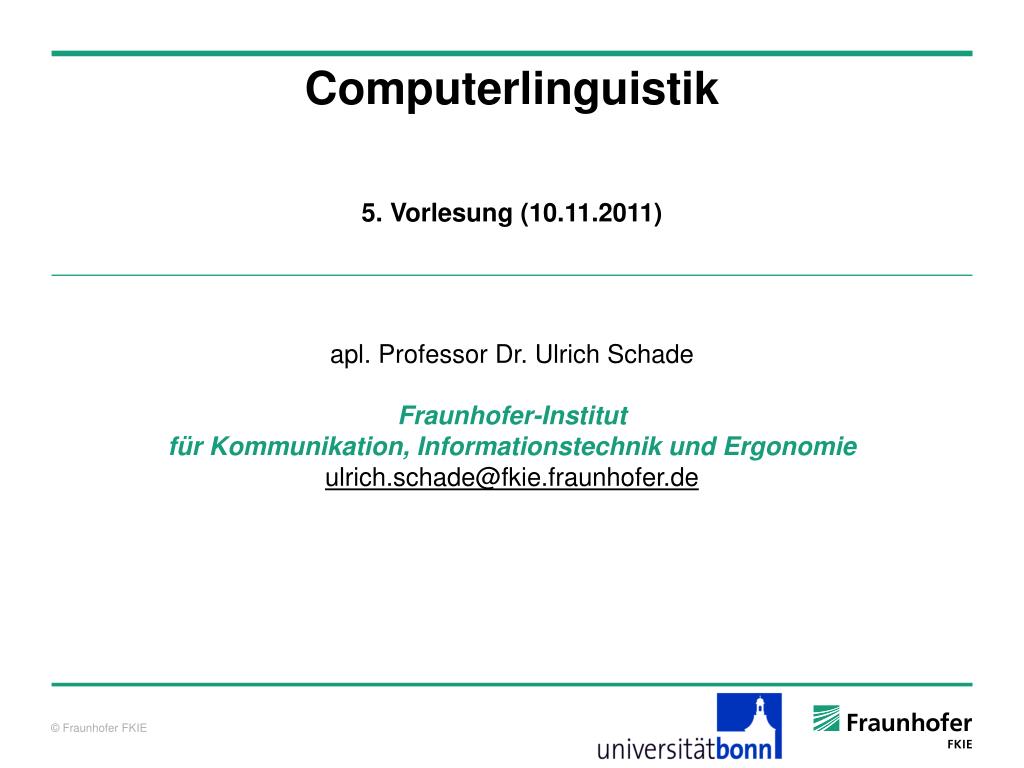 Computerlinguistik

5. Vorlesung (10.11.2011)

apl. Professor Dr. Ulrich Schade

Fraunhofer-Institut
für Kommunikation, Informationstechnik und Ergonomie
ulrich.schade@fkie.fraunhofer.de

© Fraunhofer FKIE

universitätbonn

Fraunhofer
FKIE